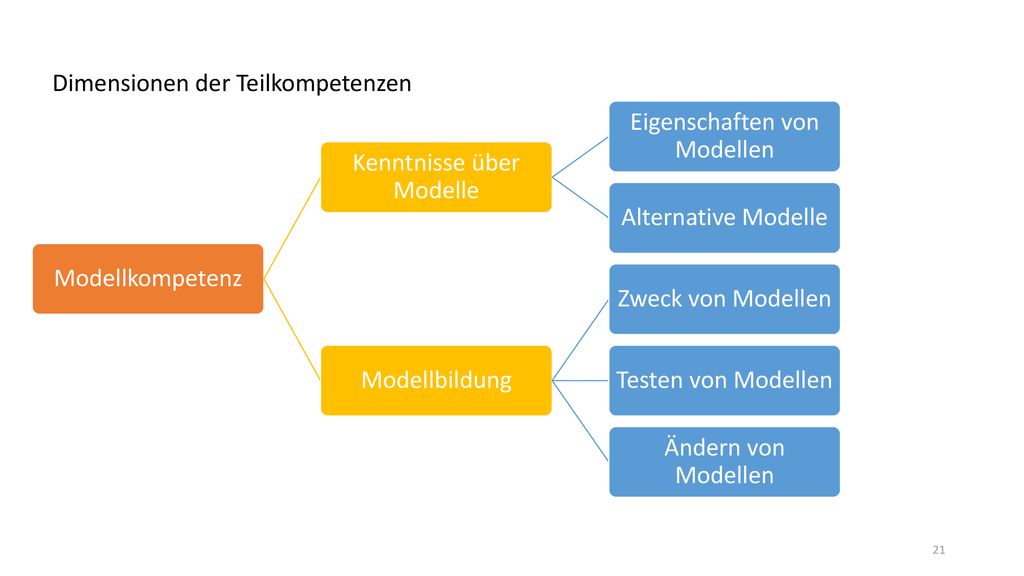 Dimensionen der Teilkompetenzen

Modellkompetenz

Kenntnisse über Modelle

Eigenschaften von Modellen

Alternative Modelle

Modellbildung

Zweck von Modellen

Testen von Modellen

Ändern von Modellen

21